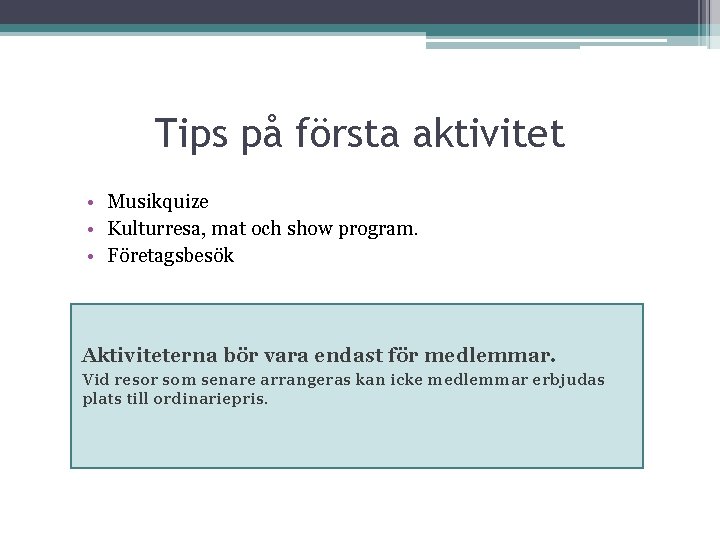 Tips på första aktivitet

• Musikquize
• Kulturresa, mat och show program.
• Företagsbesök

Aktiviteterna bör vara endast för medlemmar.
Vid resor som senare arrangeras kan icke medlemmar erbjudas plats till ordinariepris.